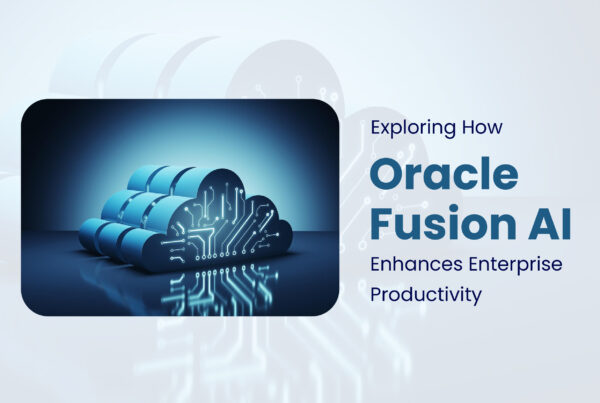 Exploring How

Oracle Fusion AI

Enhances Enterprise Productivity